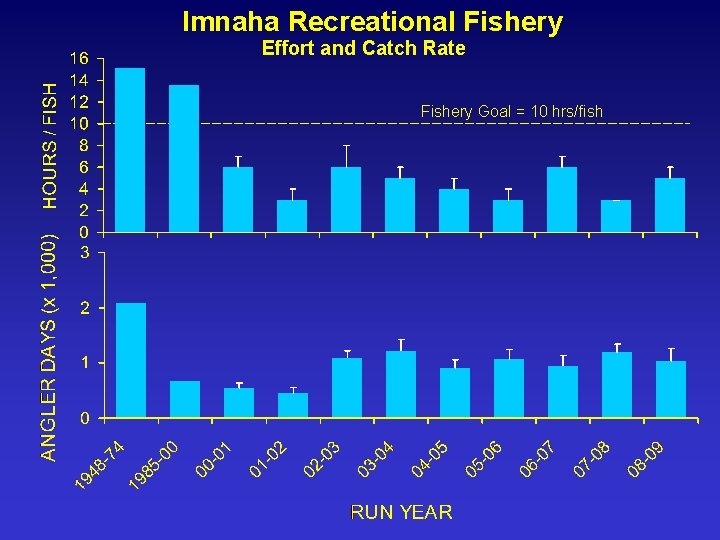 Imnaha Recreational Fishery
Effort and Catch Rate

HOURS / FISH
16
14
12
10
8
6
4
2
0
Fishery Goal = 10 hrs/fish

ANGLER DAYS (x 1,000)
3
2
1
0

1948-74
1985-00
00-01
01-02
02-03
03-04
04-05
05-06
06-07
07-08
08-09

RUN YEAR